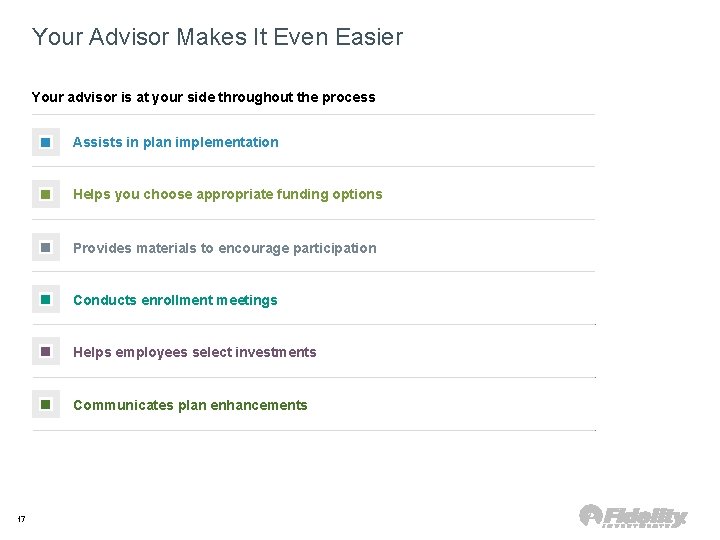 Your Advisor Makes It Even Easier

Your advisor is at your side throughout the process

Assists in plan implementation

Helps you choose appropriate funding options

Provides materials to encourage participation

Conducts enrollment meetings

Helps employees select investments

Communicates plan enhancements

17

Fidelity INVESTMENTS